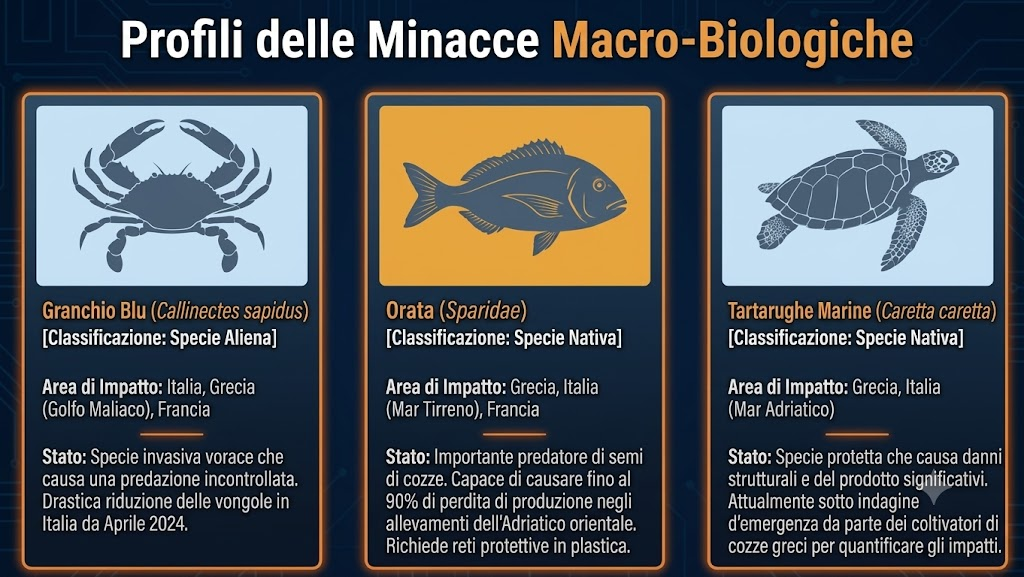 Profili delle Minacce Macro-Biologiche

Granchio Blu (Callinectes sapidus)
[Classificazione: Specie Aliena]

Area di Impatto: Italia, Grecia (Golfo Maliaco), Francia

Stato: Specie invasiva vorace che causa una predazione incontrollata. Drastica riduzione delle vongole in Italia da Aprile 2024.

Orata (Sparidae)
[Classificazione: Specie Nativa]

Area di Impatto: Grecia, Italia (Mar Tirreno), Francia

Stato: Importante predatore di semi di cozze. Capace di causare fino al 90% di perdita di produzione negli allevamenti dell'Adriatico orientale. Richiede reti protettive in plastica.

Tartarughe Marine (Caretta caretta)
[Classificazione: Specie Nativa]

Area di Impatto: Grecia, Italia (Mar Adriatico)

Stato: Specie protetta che causa danni strutturali e del prodotto significativi. Attualmente sotto indagine d'emergenza da parte dei coltivatori di cozze greci per quantificare gli impatti.